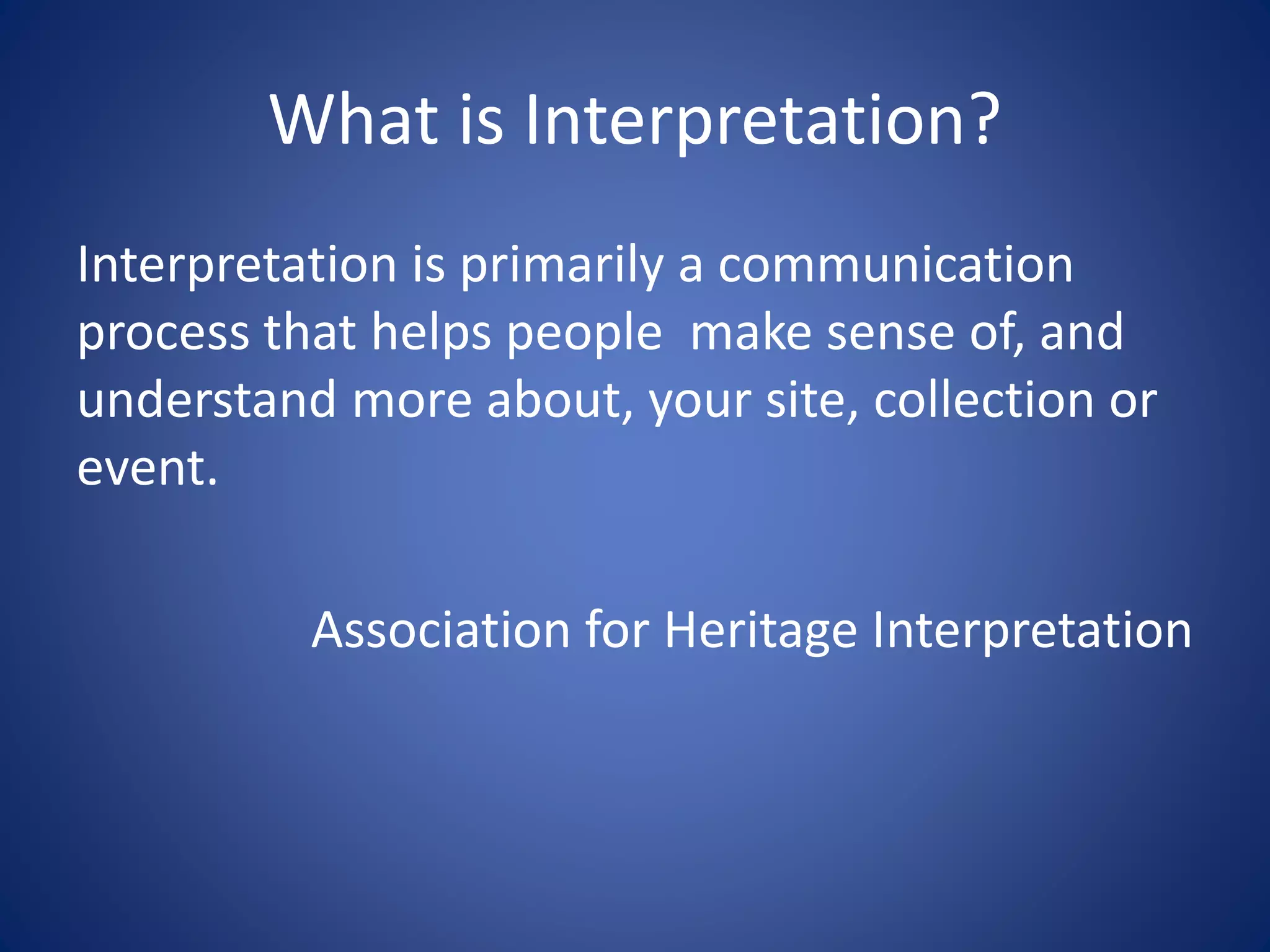 What is Interpretation?

Interpretation is primarily a communication process that helps people make sense of, and understand more about, your site, collection or event.

Association for Heritage Interpretation